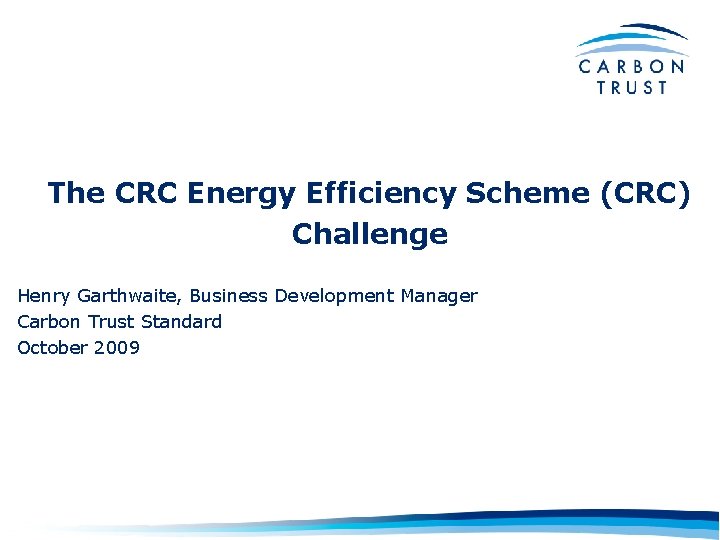 CARBON TRUST

The CRC Energy Efficiency Scheme (CRC) Challenge

Henry Garthwaite, Business Development Manager
Carbon Trust Standard
October 2009